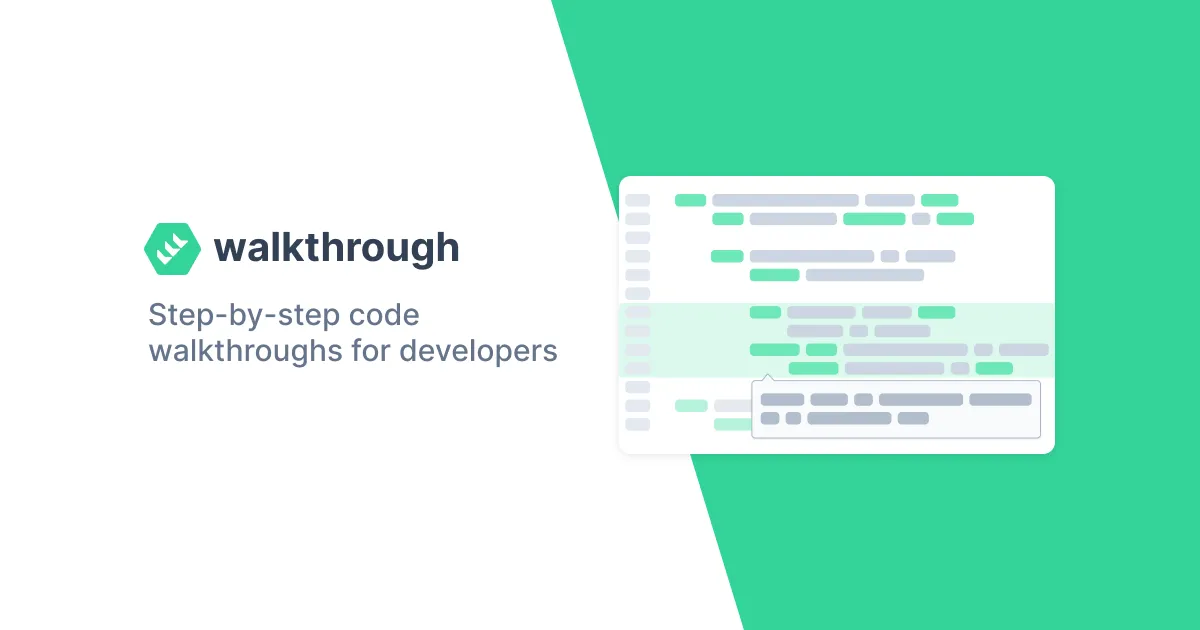 walkthrough

Step-by-step code walkthroughs for developers